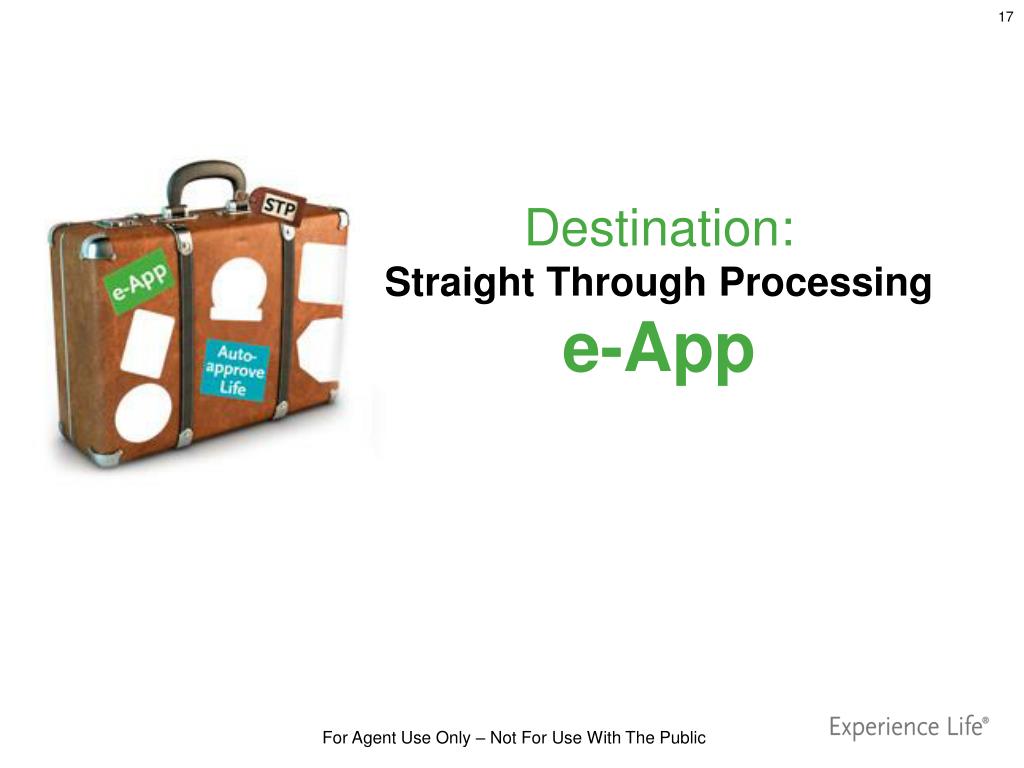 17

STP

e-App

Auto-approve Life

Destination:
Straight Through Processing
e-App

For Agent Use Only – Not For Use With The Public

Experience Life®